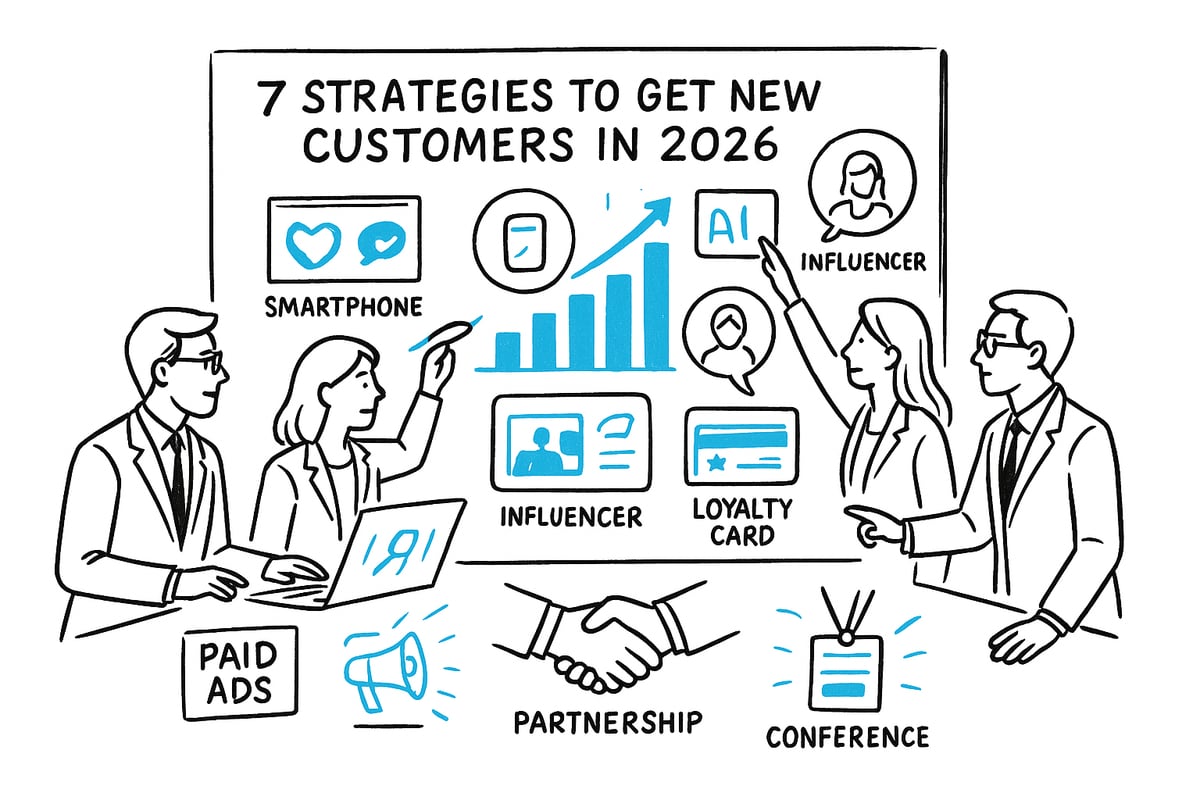 7 STRATEGIES TO GET NEW CUSTOMERS IN 2026

SMARTPHONE

AI

INFLUENCER

INFLUENCER

LOYALTY CARD

AI

PAID ADS

PARTNERSHIP

CONFERENCE